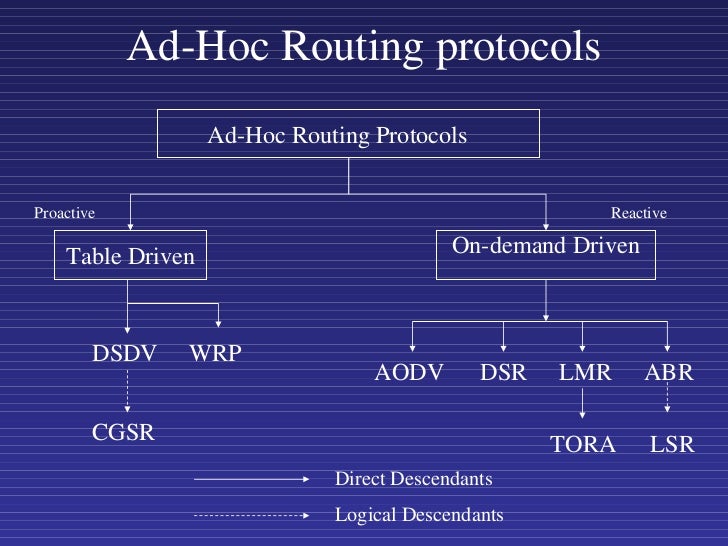 Ad-Hoc Routing protocols

Ad-Hoc Routing Protocols

Proactive

Reactive

Table Driven

On-demand Driven

DSDV

WRP

AODV

DSR

LMR

ABR

CGSR

TORA

LSR

Direct Descendants

Logical Descendants